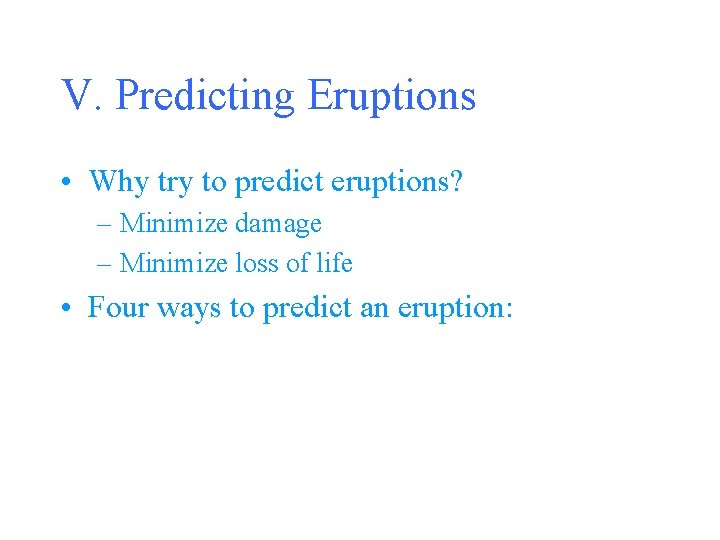 V. Predicting Eruptions

• Why try to predict eruptions?
– Minimize damage
– Minimize loss of life

• Four ways to predict an eruption: